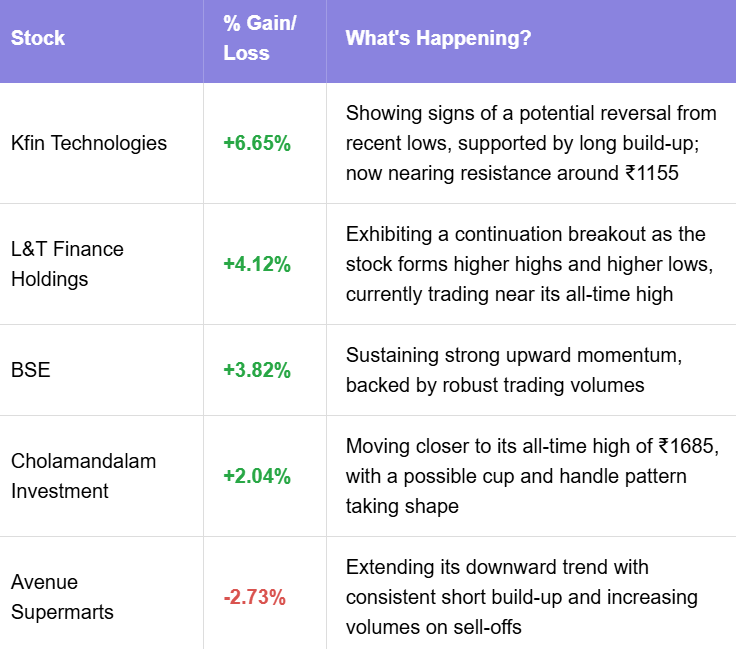 | Stock | % Gain/ Loss | What's Happening? |
|---|---|---|
| Kfin Technologies | +6.65% | Showing signs of a potential reversal from recent lows, supported by long build-up; now nearing resistance around ₹1155 |
| L&T Finance Holdings | +4.12% | Exhibiting a continuation breakout as the stock forms higher highs and higher lows, currently trading near its all-time high |
| BSE | +3.82% | Sustaining strong upward momentum, backed by robust trading volumes |
| Cholamandalam Investment | +2.04% | Moving closer to its all-time high of ₹1685, with a possible cup and handle pattern taking shape |
| Avenue Supermarts | -2.73% | Extending its downward trend with consistent short build-up and increasing volumes on sell-offs |